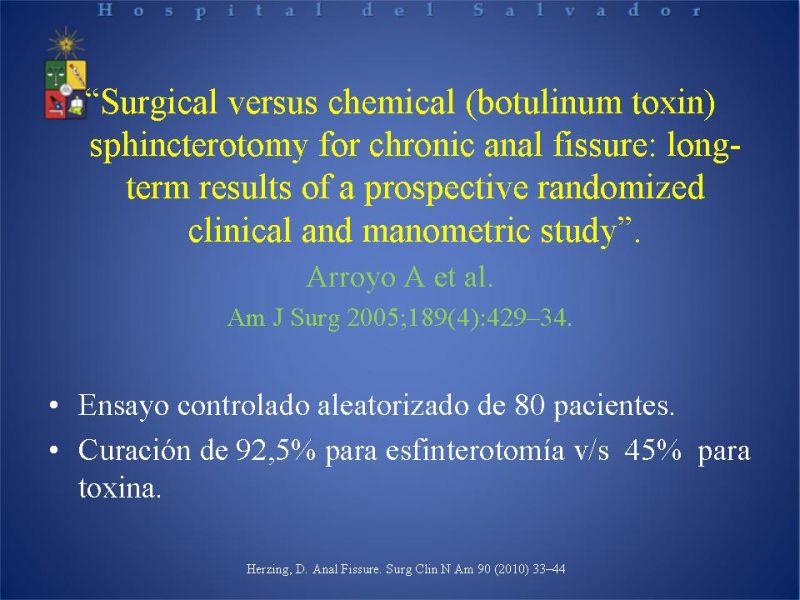 Hospital del Salvador

“Surgical versus chemical (botulinum toxin) sphincterotomy for chronic anal fissure: long-term results of a prospective randomized clinical and manometric study”.

Arroyo A et al.

Am J Surg 2005;189(4):429–34.

• Ensayo controlado aleatorizado de 80 pacientes.
• Curación de 92,5% para esfinterotomía v/s 45% para toxina.

Herzing, D. Anal Fissure. Surg Clin N Am 90 (2010) 33–44